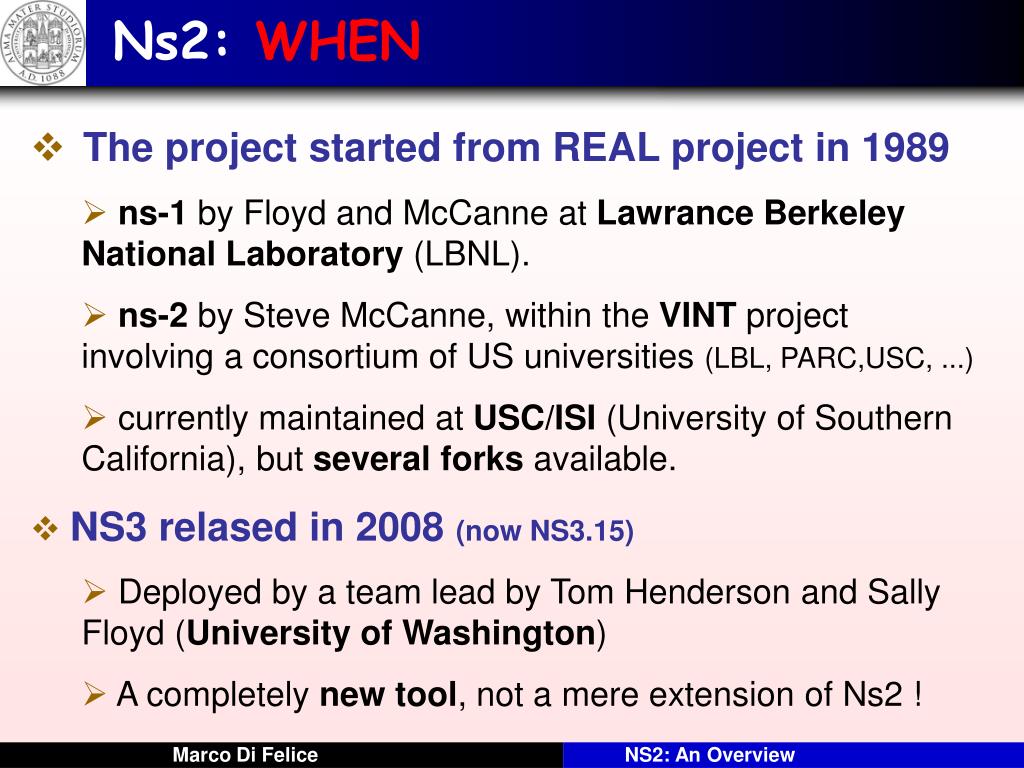 ALMA MATER STUDIORUM A.D. 1088

Ns2: WHEN

❖ The project started from REAL project in 1989

➢ ns-1 by Floyd and McCanne at Lawrance Berkeley National Laboratory (LBNL).

➢ ns-2 by Steve McCanne, within the VINT project involving a consortium of US universities (LBL, PARC,USC, ...)

➢ currently maintained at USC/ISI (University of Southern California), but several forks available.

❖ NS3 relased in 2008 (now NS3.15)

➢ Deployed by a team lead by Tom Henderson and Sally Floyd (University of Washington)

➢ A completely new tool, not a mere extension of Ns2 !

Marco Di Felice

NS2: An Overview